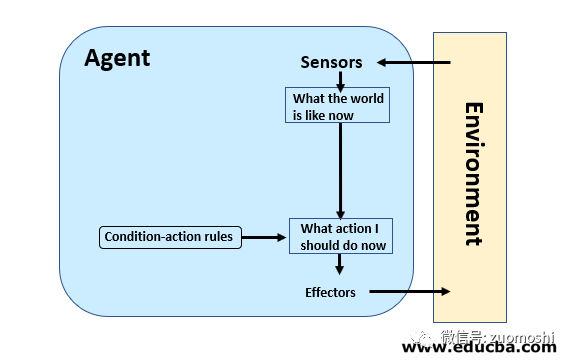 Agent

Sensors

What the world is like now

Condition-action rules

What action I should do now

Effectors

Environment

微信号: zuomoshi

www.educba.com